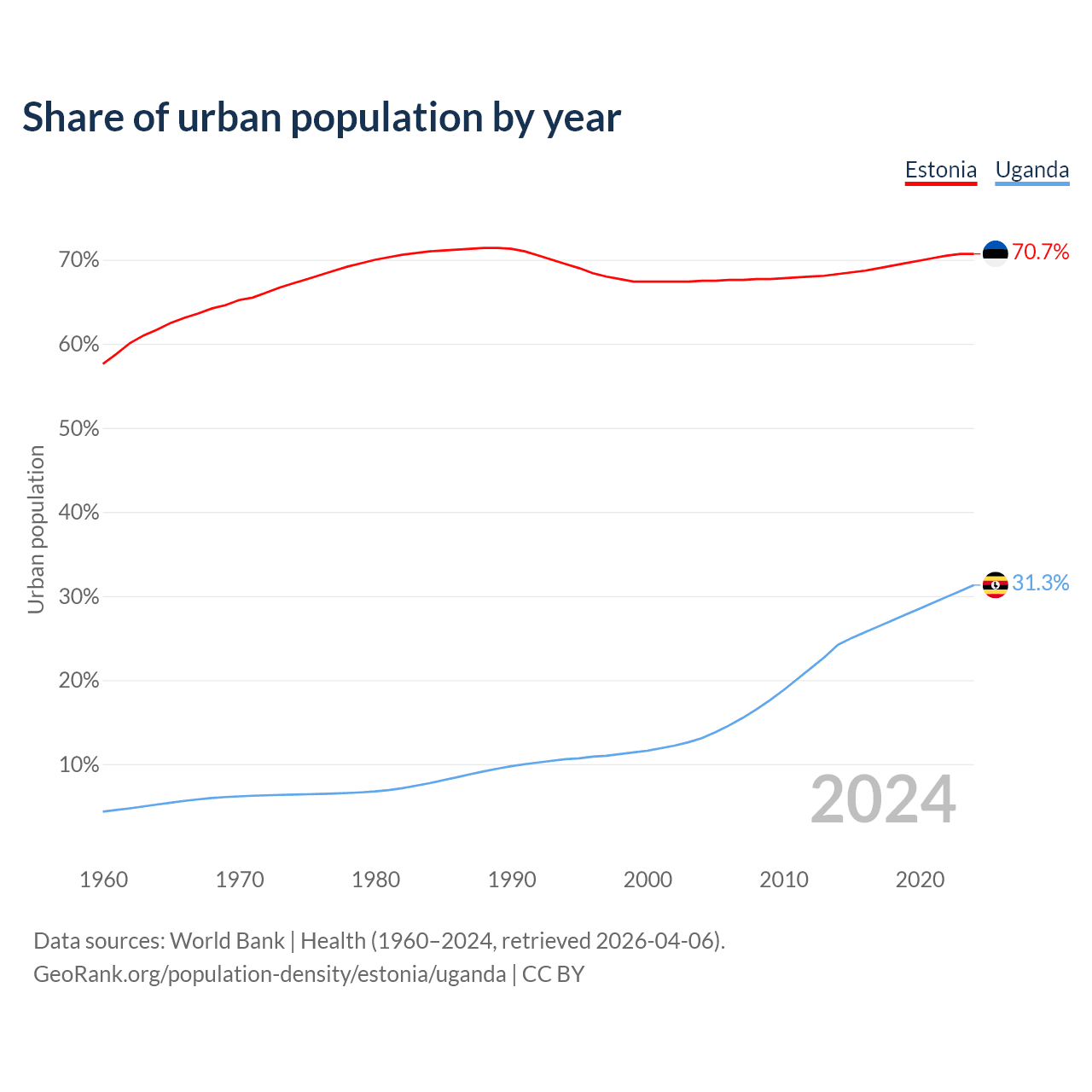 Share of urban population by year

Estonia Uganda

70%
60%
50%
40%
30%
20%
10%

Urban population

70.7%
31.3%

2024

1960 1970 1980 1990 2000 2010 2020

Data sources: World Bank | Health (1960–2024, retrieved 2026-04-06).
GeoRank.org/population-density/estonia/uganda | CC BY